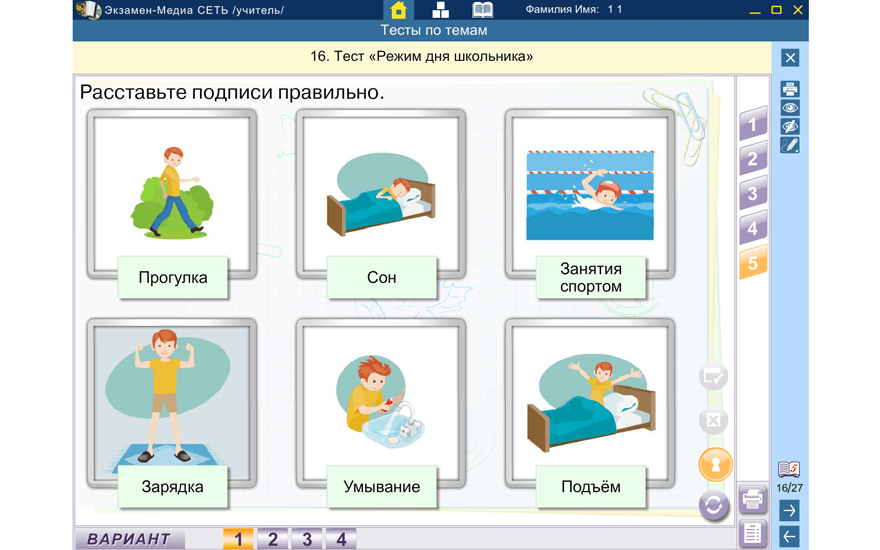 Экзамен-Медиа СЕТЬ /учитель/
Фамилия Имя: 1 1
Тесты по темам
16. Тест «Режим дня школьника»
Расставьте подписи правильно.
Прогулка
Сон
Занятия спортом
Зарядка
Умывание
Подъём
1
2
3
4
5
16/27
ВАРИАНТ
1 2 3 4